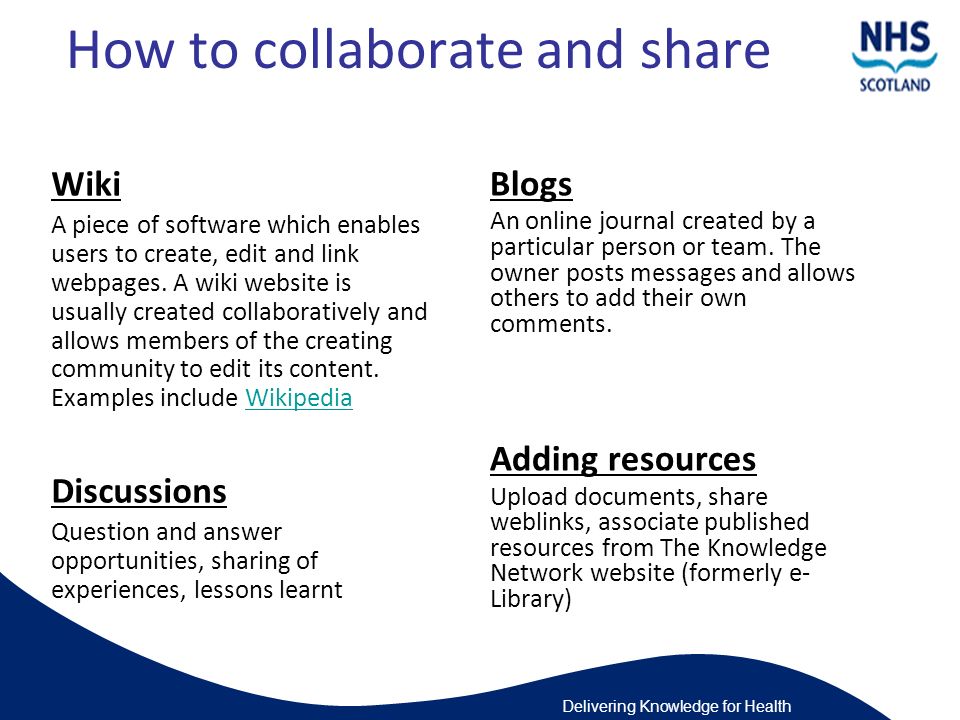 How to collaborate and share

NHS
SCOTLAND

Wiki

A piece of software which enables users to create, edit and link webpages. A wiki website is usually created collaboratively and allows members of the creating community to edit its content. Examples include Wikipedia

Discussions

Question and answer opportunities, sharing of experiences, lessons learnt

Blogs

An online journal created by a particular person or team. The owner posts messages and allows others to add their own comments.

Adding resources

Upload documents, share weblinks, associate published resources from The Knowledge Network website (formerly e-Library)

Delivering Knowledge for Health